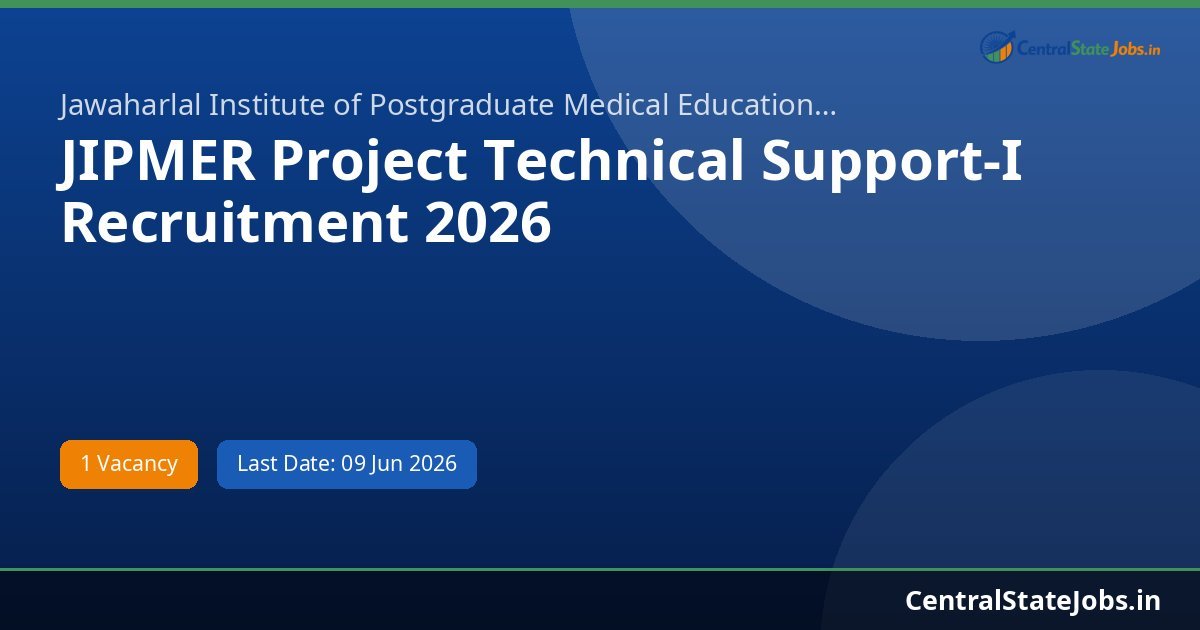 CentralStateJobs.in

Jawaharlal Institute of Postgraduate Medical Education...

JIPMER Project Technical Support-I Recruitment 2026

1 Vacancy

Last Date: 09 Jun 2026

CentralStateJobs.in